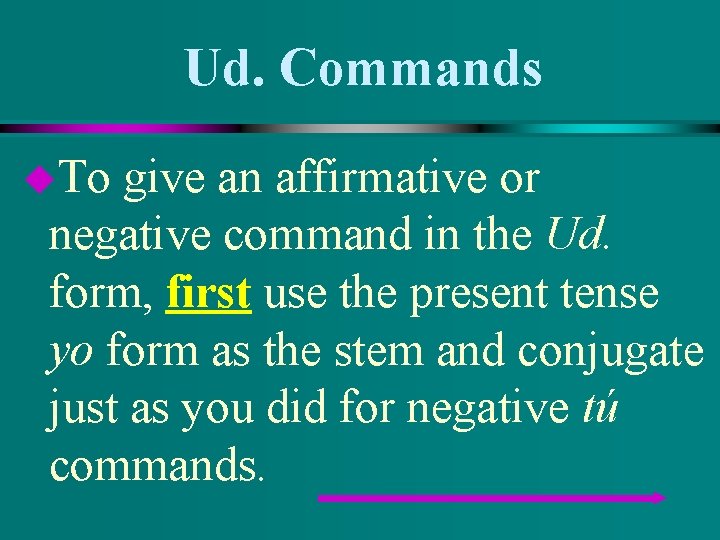 Ud. Commands

To give an affirmative or negative command in the Ud. form, first use the present tense yo form as the stem and conjugate just as you did for negative tú commands.